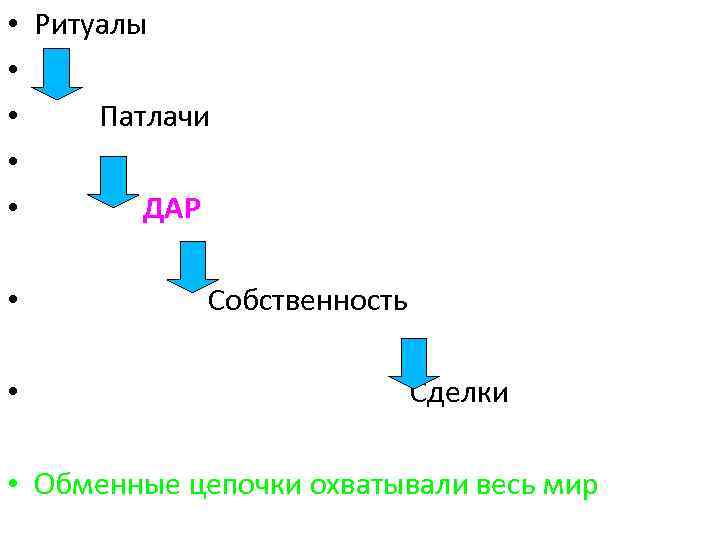 • Ритуалы
•
• Патлачи
•
• ДАР
• Собственность
• Сделки
• Обменные цепочки охватывали весь мир